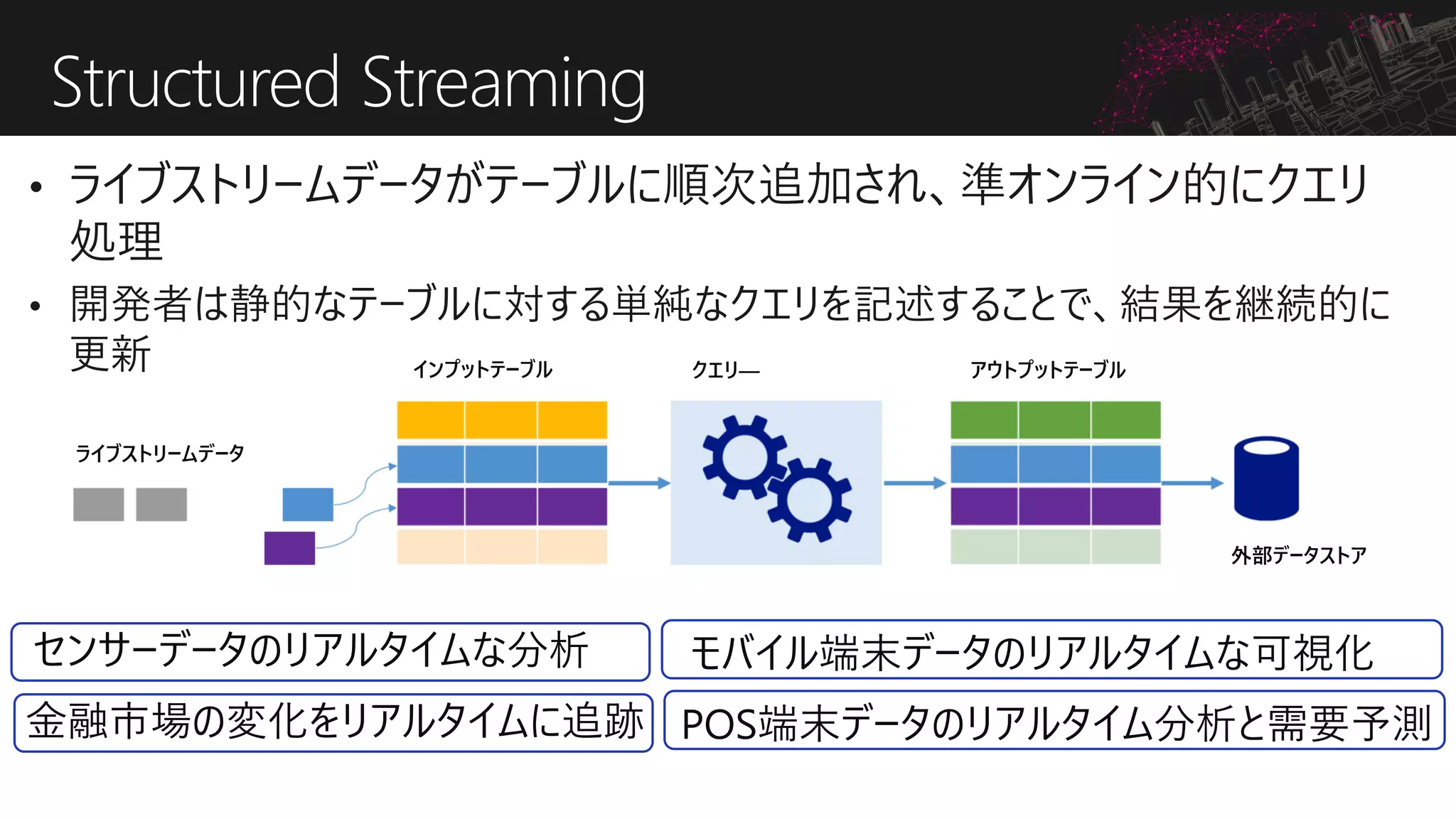 Structured Streaming

• ライブストリームデータがテーブルに順次追加され、準オンライン的にクエリ処理

• 開発者は静的なテーブルに対する単純なクエリを記述することで、結果を継続的に更新

インプットテーブル

クエリー

アウトプットテーブル

ライブストリームデータ

外部データストア

センサーデータのリアルタイムな分析

モバイル端末データのリアルタイムな可視化

金融市場の変化をリアルタイムに追跡

POS端末データのリアルタイム分析と需要予測